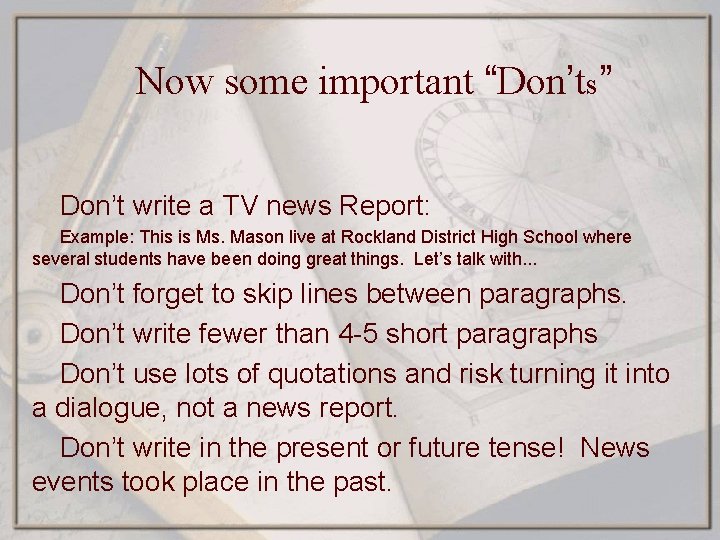 Now some important “Don’ts”

Don’t write a TV news Report:

Example: This is Ms. Mason live at Rockland District High School where several students have been doing great things. Let’s talk with...

Don’t forget to skip lines between paragraphs.

Don’t write fewer than 4-5 short paragraphs

Don’t use lots of quotations and risk turning it into a dialogue, not a news report.

Don’t write in the present or future tense! News events took place in the past.